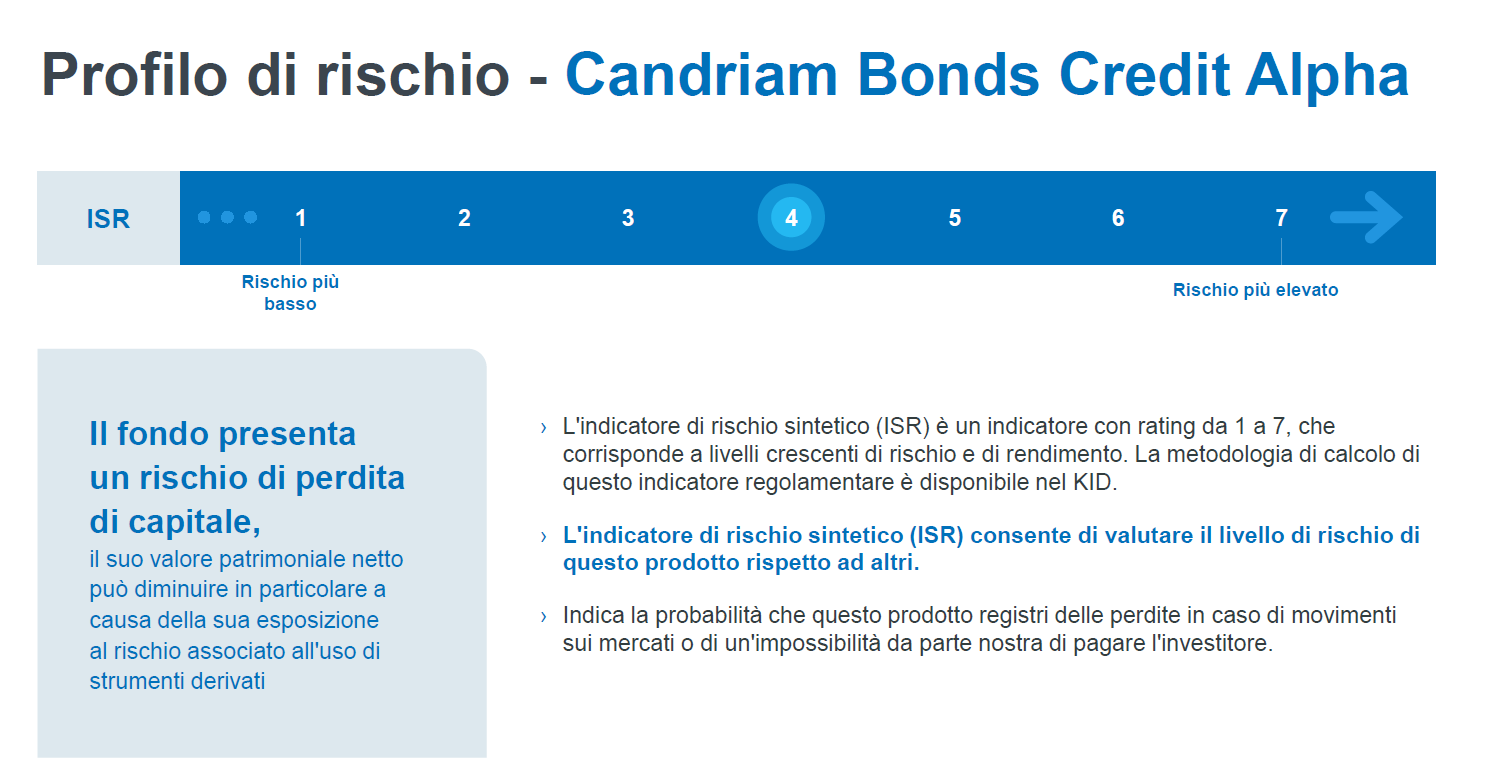 Profilo di rischio - Candriam Bonds Credit Alpha

ISR 1 2 3 4 5 6 7

Rischio più basso

Rischio più elevato

Il fondo presenta un rischio di perdita di capitale,
il suo valore patrimoniale netto può diminuire in particolare a causa della sua esposizione al rischio associato all'uso di strumenti derivati

› L'indicatore di rischio sintetico (ISR) è un indicatore con rating da 1 a 7, che corrisponde a livelli crescenti di rischio e di rendimento. La metodologia di calcolo di questo indicatore regolamentare è disponibile nel KID.

› L'indicatore di rischio sintetico (ISR) consente di valutare il livello di rischio di questo prodotto rispetto ad altri.

› Indica la probabilità che questo prodotto registri delle perdite in caso di movimenti sui mercati o di un'impossibilità da parte nostra di pagare l'investitore.